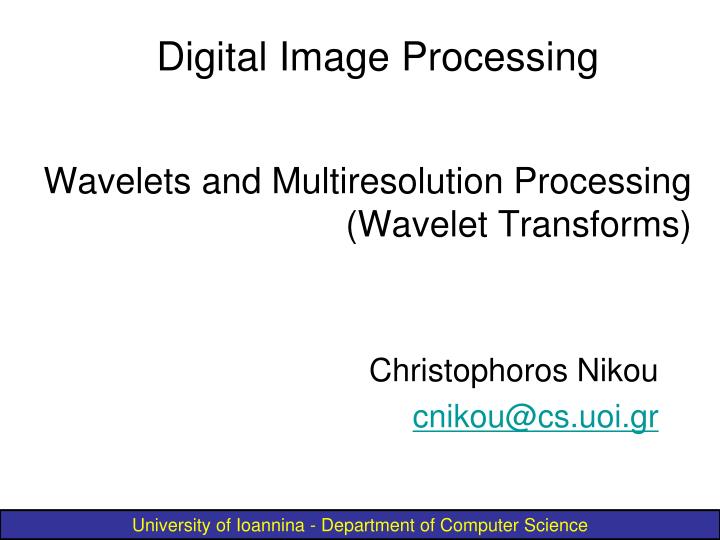 Digital Image Processing

Wavelets and Multiresolution Processing (Wavelet Transforms)

Christophoros Nikou
cnikou@cs.uoi.gr

University of Ioannina - Department of Computer Science